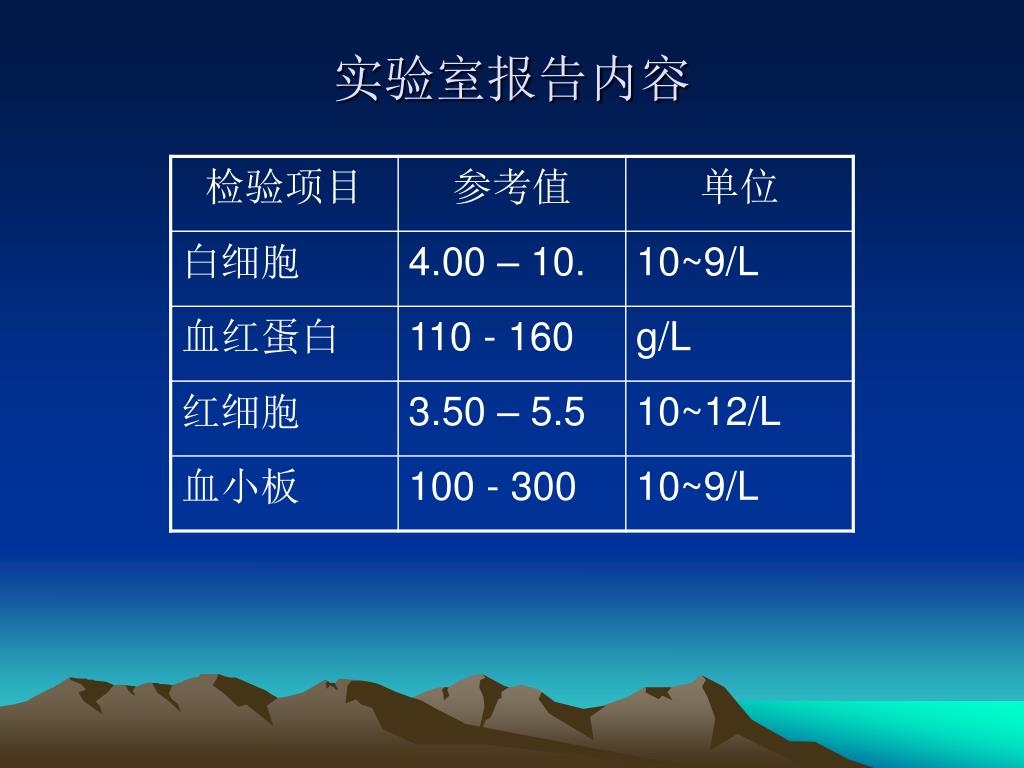 实验室报告内容

| 检验项目 | 参考值 | 单位 |
|---|---|---|
| 白细胞 | 4.00 – 10. | 10~9/L |
| 血红蛋白 | 110 - 160 | g/L |
| 红细胞 | 3.50 – 5.5 | 10~12/L |
| 血小板 | 100 - 300 | 10~9/L |